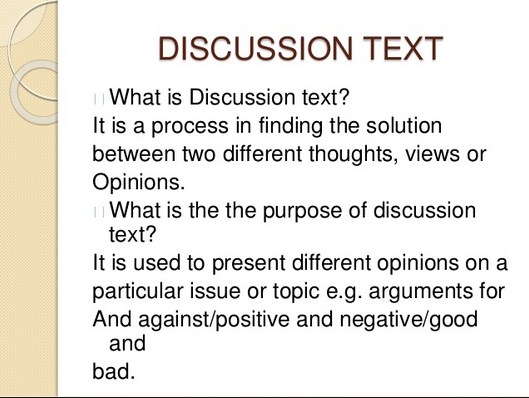 DISCUSSION TEXT

What is Discussion text?

It is a process in finding the solution between two different thoughts, views or Opinions.

What is the the purpose of discussion text?

It is used to present different opinions on a particular issue or topic e.g. arguments for And against/positive and negative/good and bad.